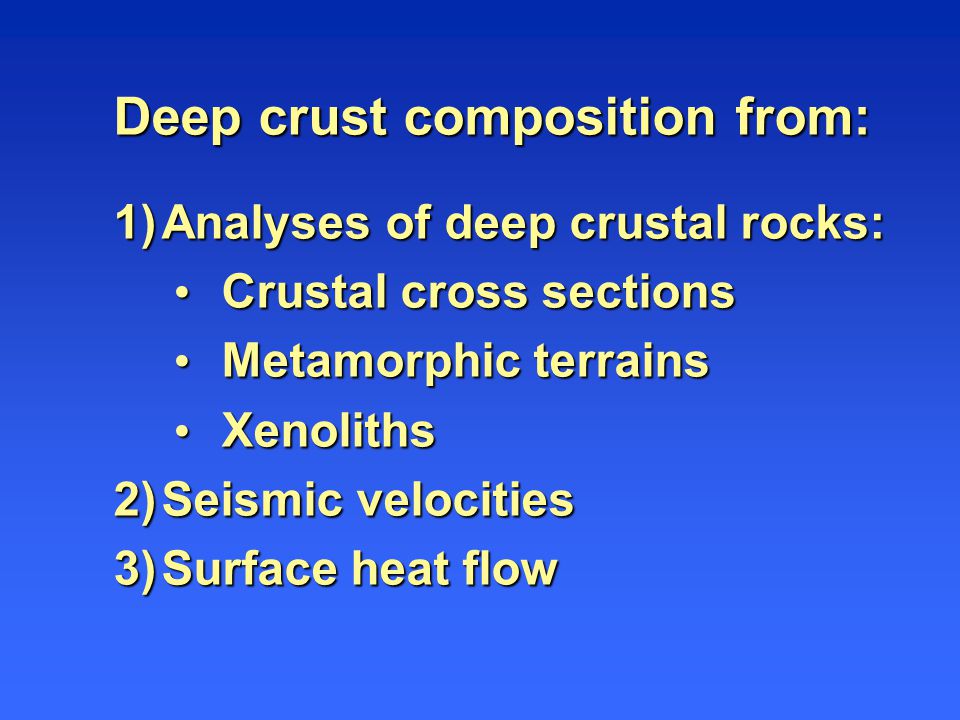 Deep crust composition from:

1) Analyses of deep crustal rocks:
• Crustal cross sections
• Metamorphic terrains
• Xenoliths
2) Seismic velocities
3) Surface heat flow